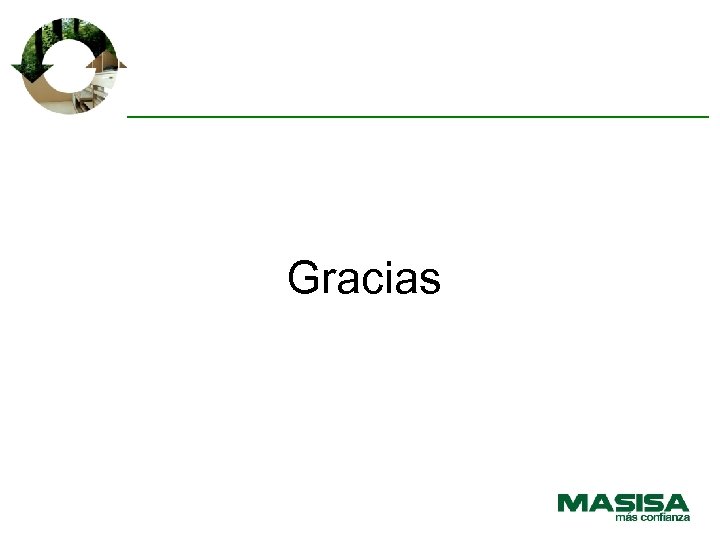 Gracias

MASISA
más confianza